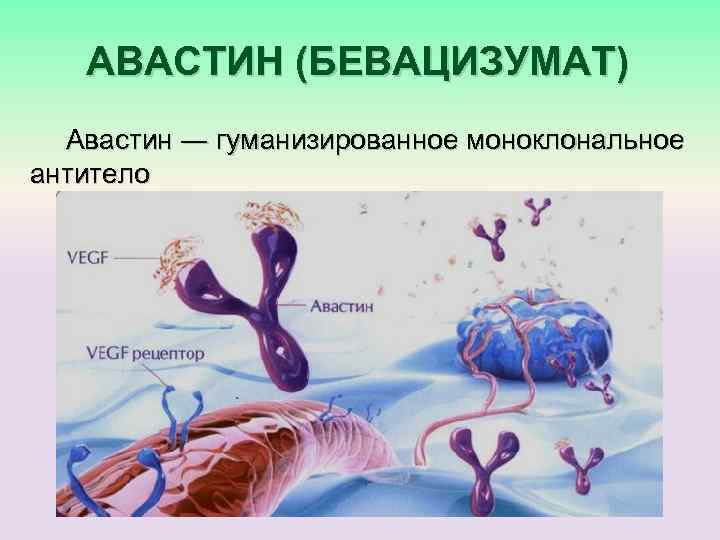 АВАСТИН (БЕВАЦИЗУМАТ)

Авастин — гуманизированное моноклональное антитело

VEGF

Авастин

VEGF рецептор